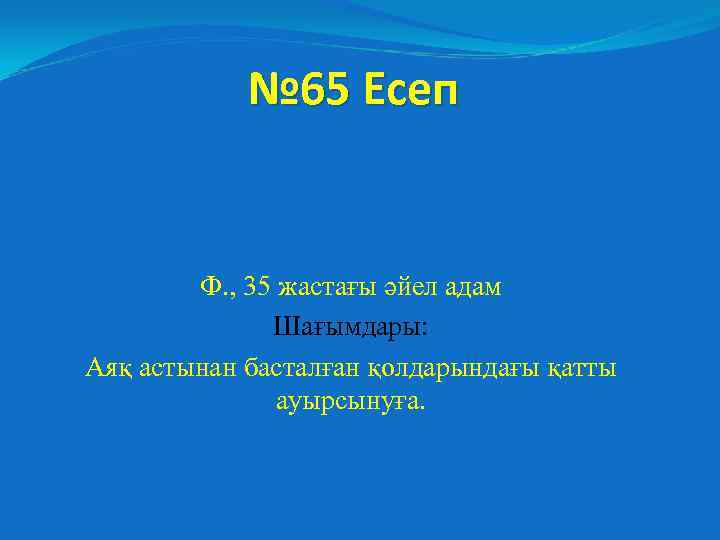 №65 Есеп

Ф., 35 жастағы әйел адам
Шағымдары:
Аяқ астынан басталған қолдарындағы қатты ауырсынуға.